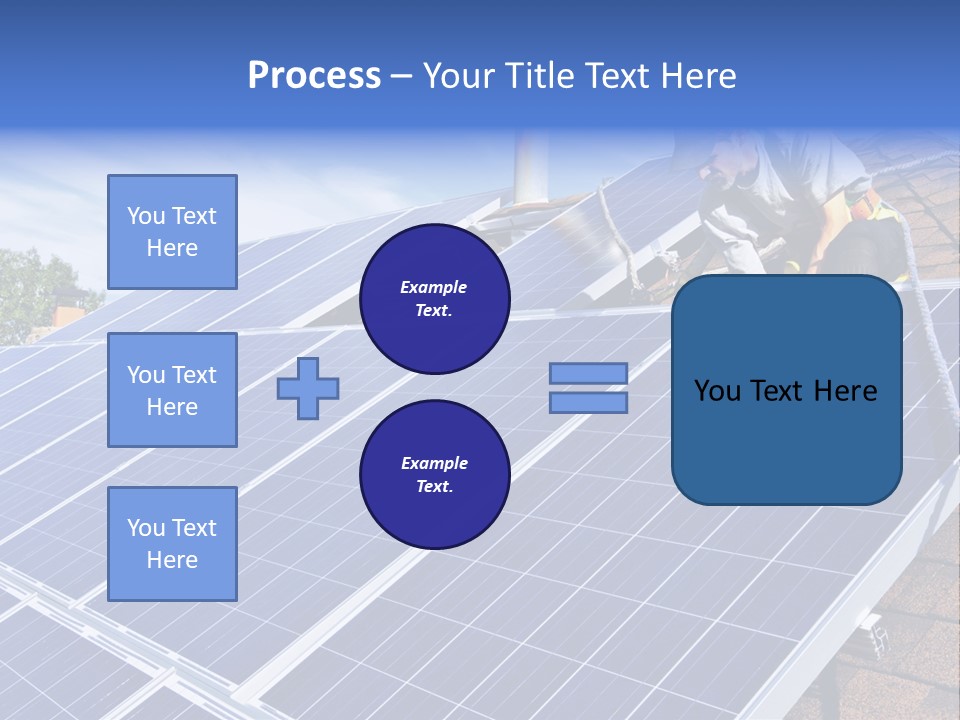 Process – Your Title Text Here

You Text Here

You Text Here

You Text Here

Example Text.

Example Text.

You Text Here